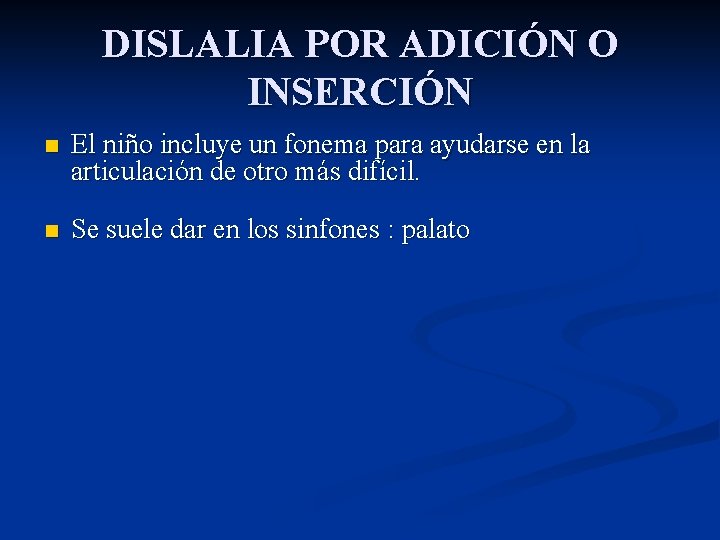 DISLALIA POR ADICIÓN O INSERCIÓN

El niño incluye un fonema para ayudarse en la articulación de otro más difícil.

Se suele dar en los sinfones : palato